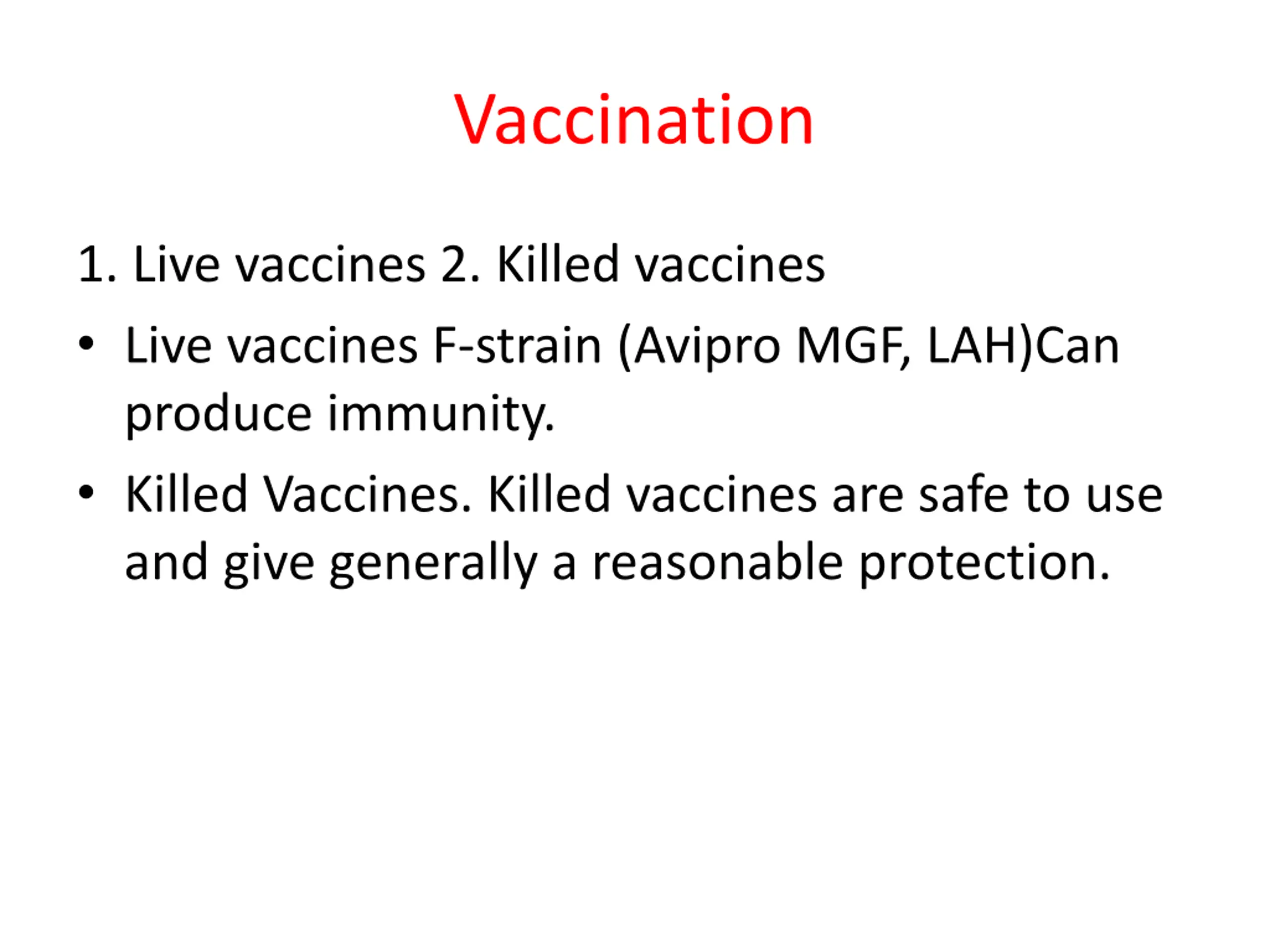 Vaccination

1. Live vaccines 2. Killed vaccines

• Live vaccines F-strain (Avipro MGF, LAH)Can produce immunity.

• Killed Vaccines. Killed vaccines are safe to use and give generally a reasonable protection.